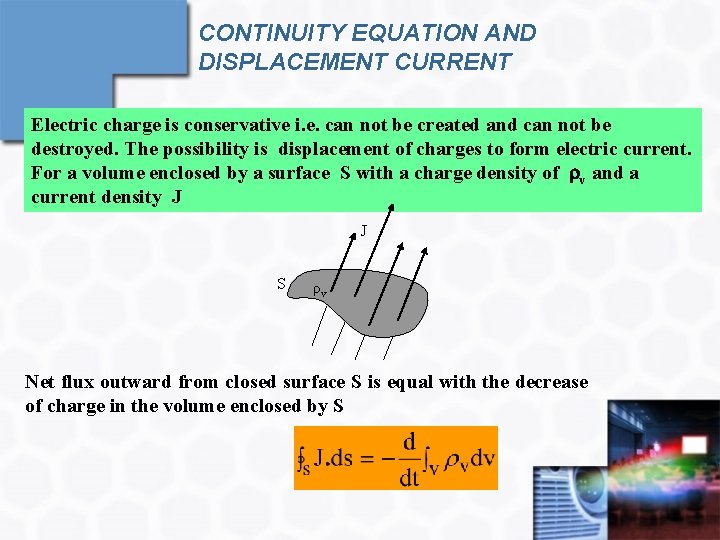 CONTINUITY EQUATION AND DISPLACEMENT CURRENT

Electric charge is conservative i.e. can not be created and can not be destroyed. The possibility is displacement of charges to form electric current. For a volume enclosed by a surface S with a charge density of $\rho_v$ and a current density J

J
S
$\rho_v$

Net flux outward from closed surface S is equal with the decrease of charge in the volume enclosed by S

$\oint_S J.ds = -\frac{d}{dt}\int_V \rho_v dv$